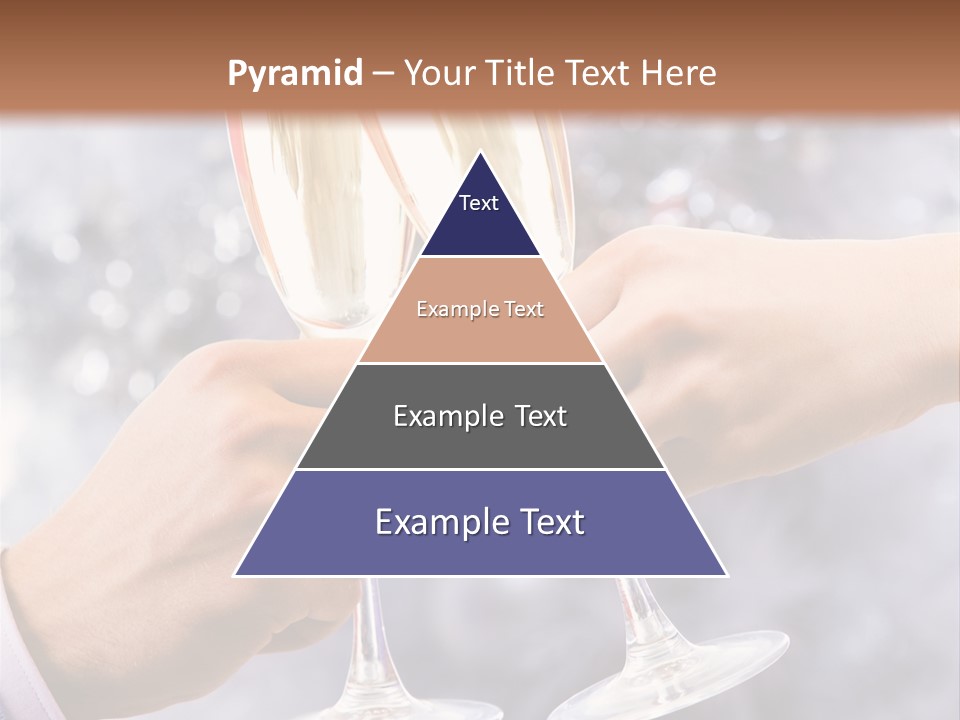 Pyramid – Your Title Text Here

Text

Example Text

Example Text

Example Text